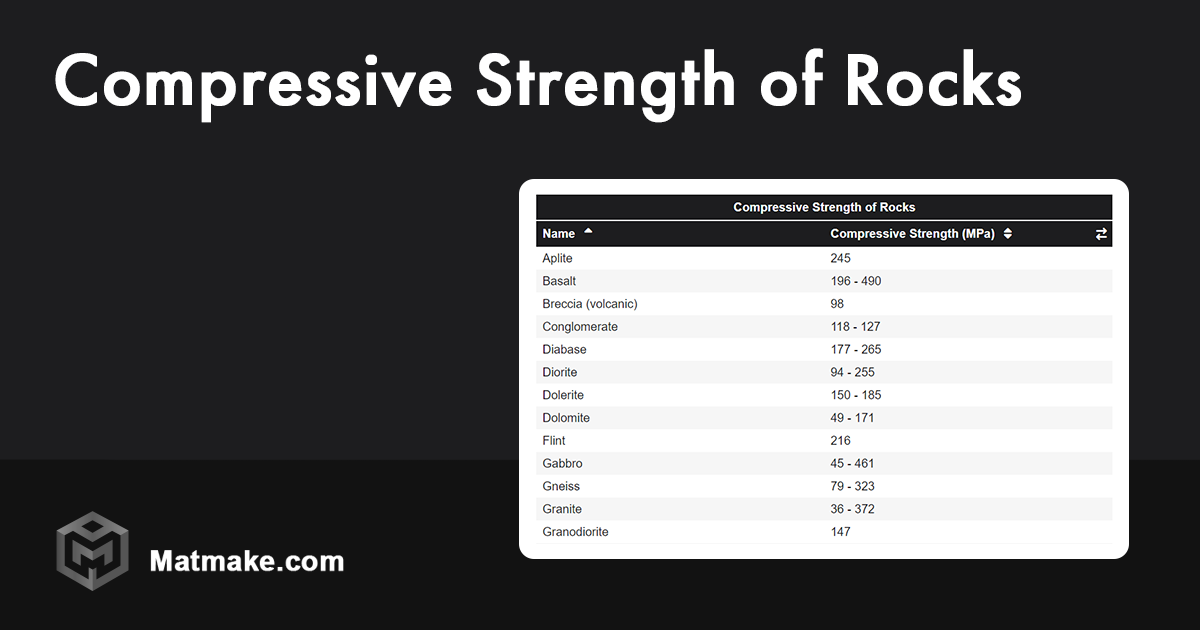 Compressive Strength of Rocks

Compressive Strength of Rocks

| Name | Compressive Strength (MPa) |
|---|---|
| Aplite | 245 |
| Basalt | 196 - 490 |
| Breccia (volcanic) | 98 |
| Conglomerate | 118 - 127 |
| Diabase | 177 - 265 |
| Diorite | 94 - 255 |
| Dolerite | 150 - 185 |
| Dolomite | 49 - 171 |
| Flint | 216 |
| Gabbro | 45 - 461 |
| Gneiss | 79 - 323 |
| Granite | 36 - 372 |
| Granodiorite | 147 |

Matmake.com